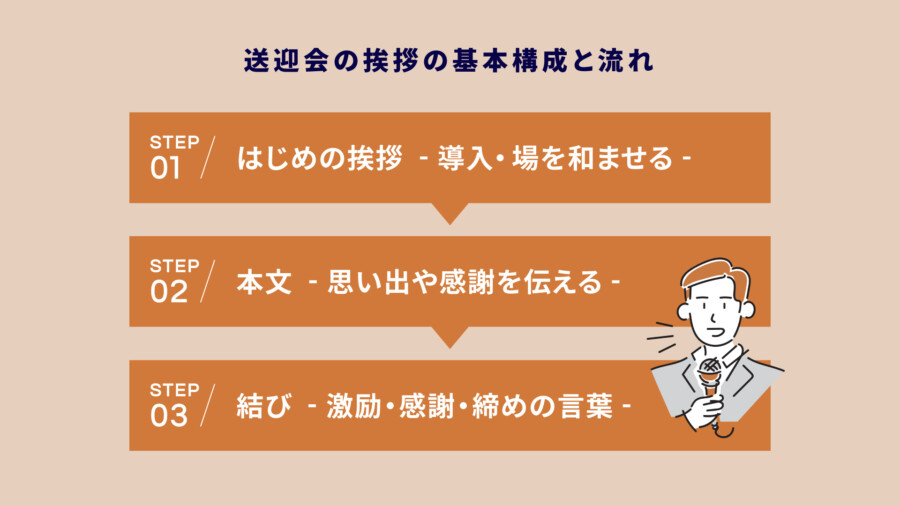 送迎会の挨拶の基本構成と流れ

STEP 01 / はじめの挨拶 - 導入・場を和ませる -

STEP 02 / 本文 - 思い出や感謝を伝える -

STEP 03 / 結び - 激励・感謝・締めの言葉 -